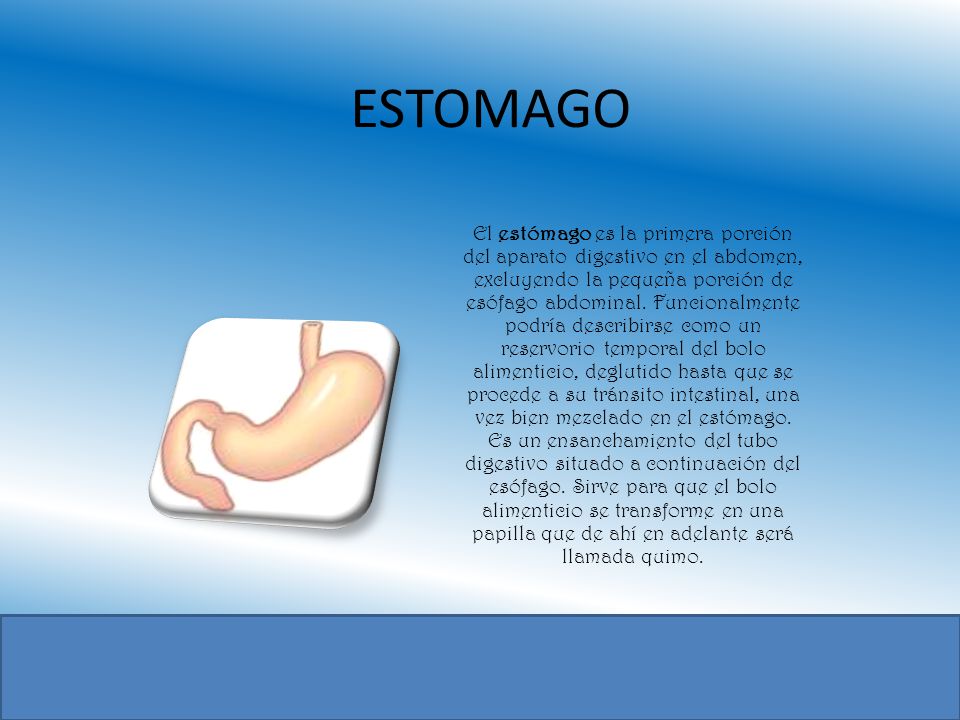 ESTOMAGO

El estómago es la primera porción del aparato digestivo en el abdomen, excluyendo la pequeña porción de esófago abdominal. Funcionalmente podría describirse como un reservorio temporal del bolo alimenticio, deglutido hasta que se procede a su tránsito intestinal, una vez bien mezclado en el estómago. Es un ensanchamiento del tubo digestivo situado a continuación del esófago. Sirve para que el bolo alimenticio se transforme en una papilla que de ahí en adelante será llamada quimo.